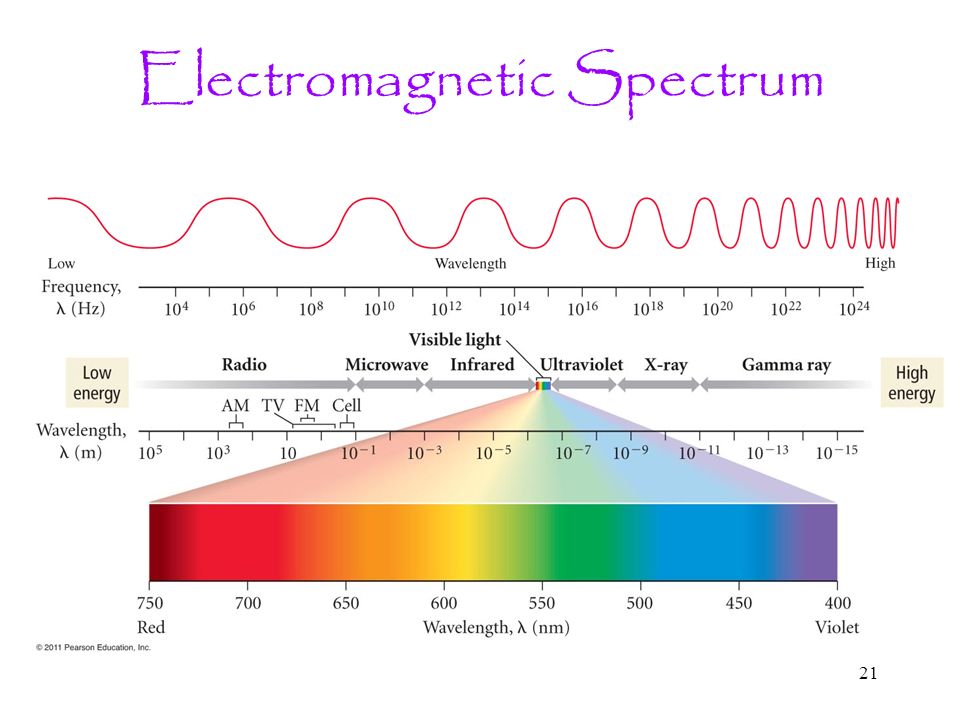 Electromagnetic Spectrum

Low

Wavelength

High

Frequency, λ (Hz)

$10^4$ $10^6$ $10^8$ $10^{10}$ $10^{12}$ $10^{14}$ $10^{16}$ $10^{18}$ $10^{20}$ $10^{22}$ $10^{24}$

Visible light

Low energy

Radio

Microwave

Infrared

Ultraviolet

X-ray

Gamma ray

High energy

AM TV FM Cell

Wavelength, λ (m)

$10^5$ $10^3$ $10$ $10^{-1}$ $10^{-3}$ $10^{-5}$ $10^{-7}$ $10^{-9}$ $10^{-11}$ $10^{-13}$ $10^{-15}$

750 700 650 600 550 500 450 400

Red

Wavelength, λ (nm)

Violet

© 2011 Pearson Education, Inc.

21